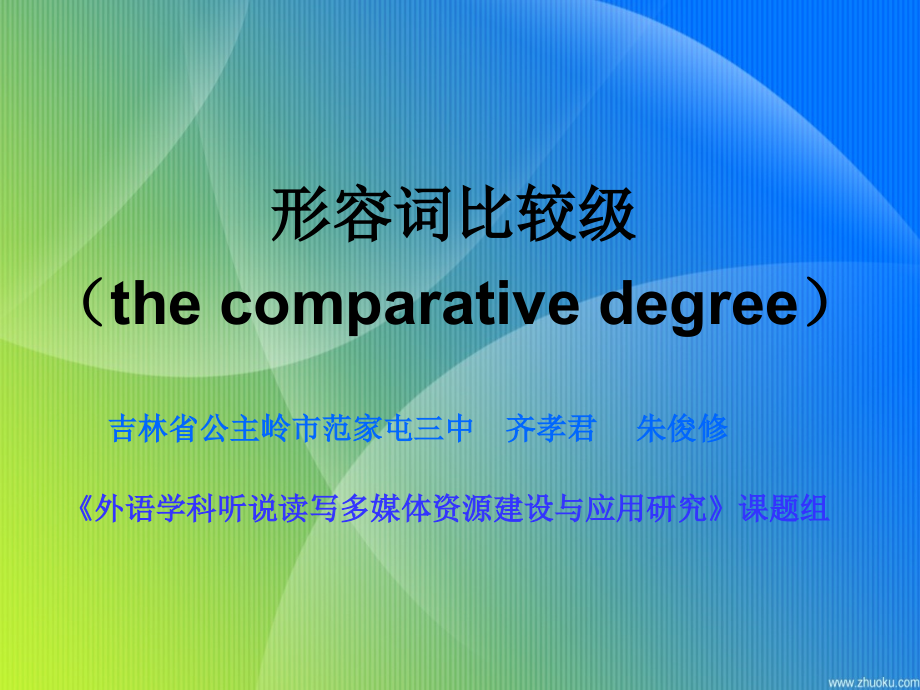 形容词比较级
（the comparative degree）

吉林省公主岭市范家屯三中　齐孝君　朱俊修

《外语学科听说读写多媒体资源建设与应用研究》课题组

www.zhuoku.com